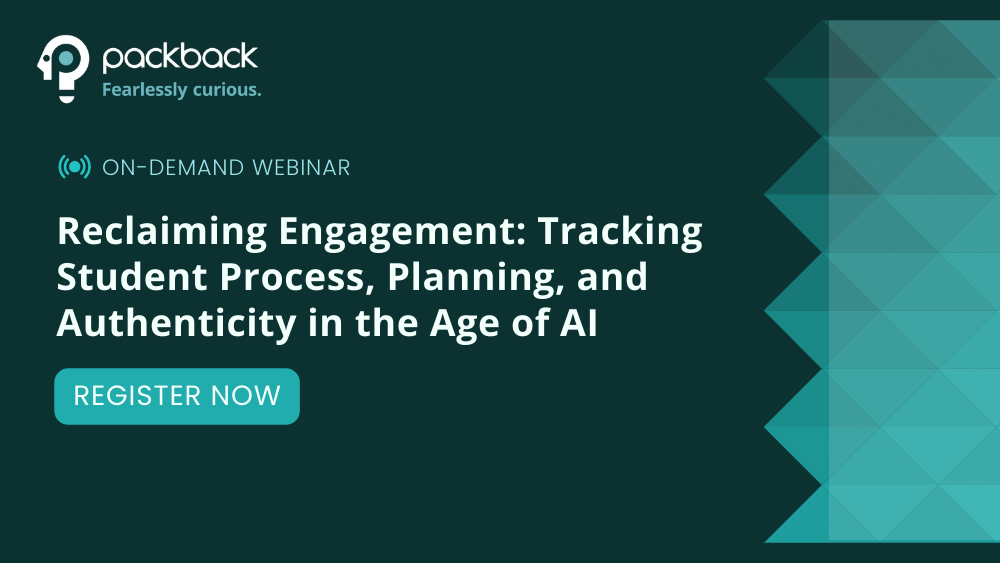 packback
Fearlessly curious.

ON-DEMAND WEBINAR

Reclaiming Engagement: Tracking Student Process, Planning, and Authenticity in the Age of AI

REGISTER NOW